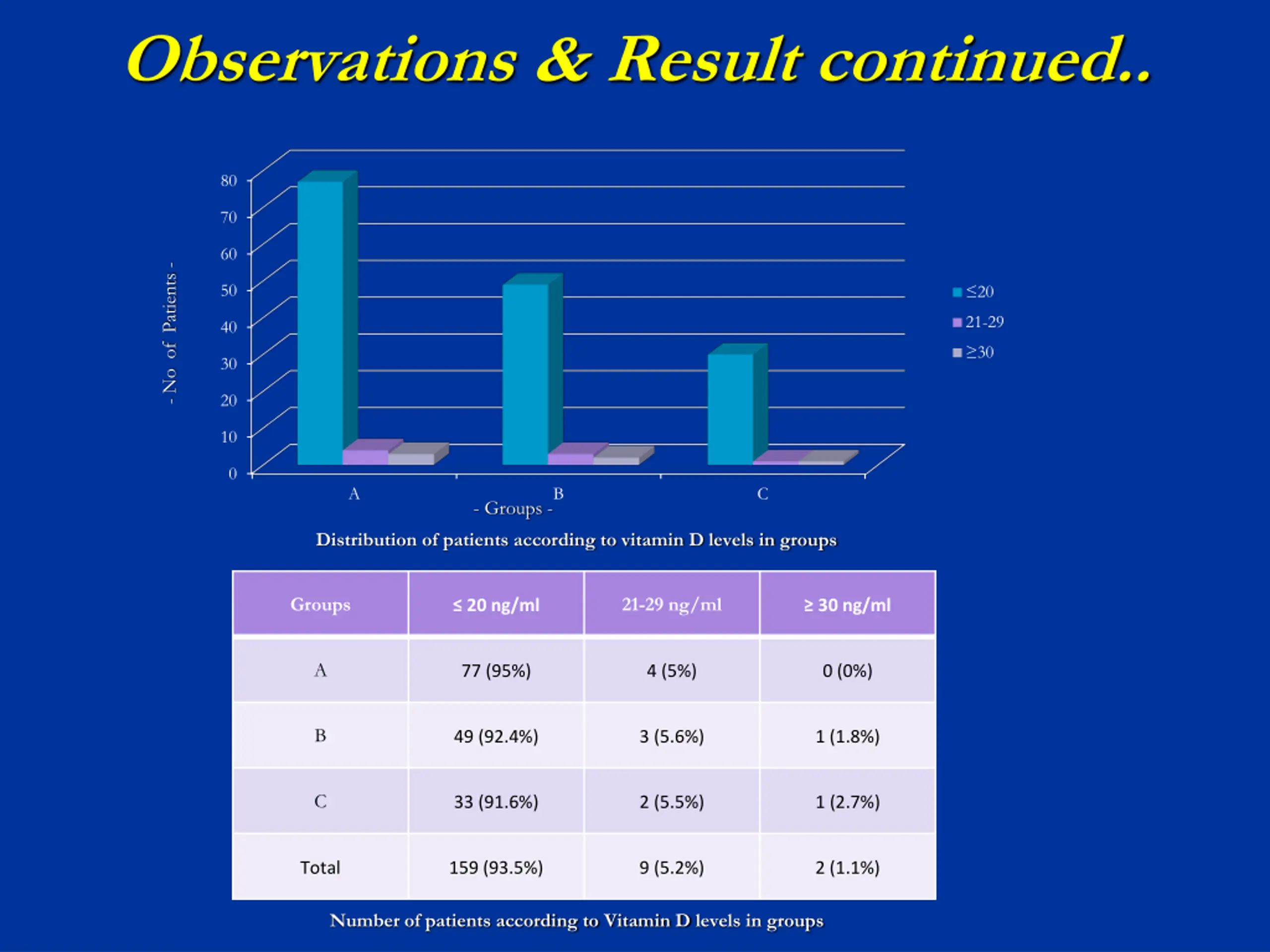 Observations & Result continued..

- No of Patients -

80
70
60
50
40
30
20
10
0

A
B
C

- Groups -

≤20
21-29
≥30

Distribution of patients according to vitamin D levels in groups

| Groups | ≤ 20 ng/ml | 21-29 ng/ml | ≥ 30 ng/ml |
|---|---|---|---|
| A | 77 (95%) | 4 (5%) | 0 (0%) |
| B | 49 (92.4%) | 3 (5.6%) | 1 (1.8%) |
| C | 33 (91.6%) | 2 (5.5%) | 1 (2.7%) |
| Total | 159 (93.5%) | 9 (5.2%) | 2 (1.1%) |

Number of patients according to Vitamin D levels in groups